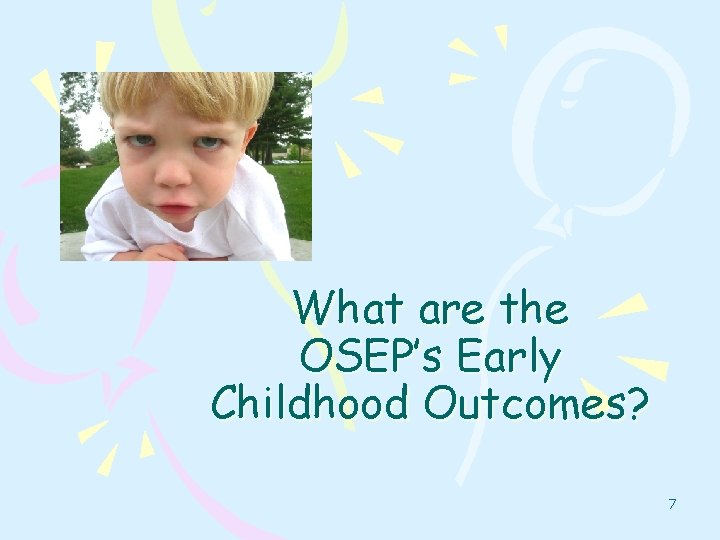 What are the OSEP's Early Childhood Outcomes?

7